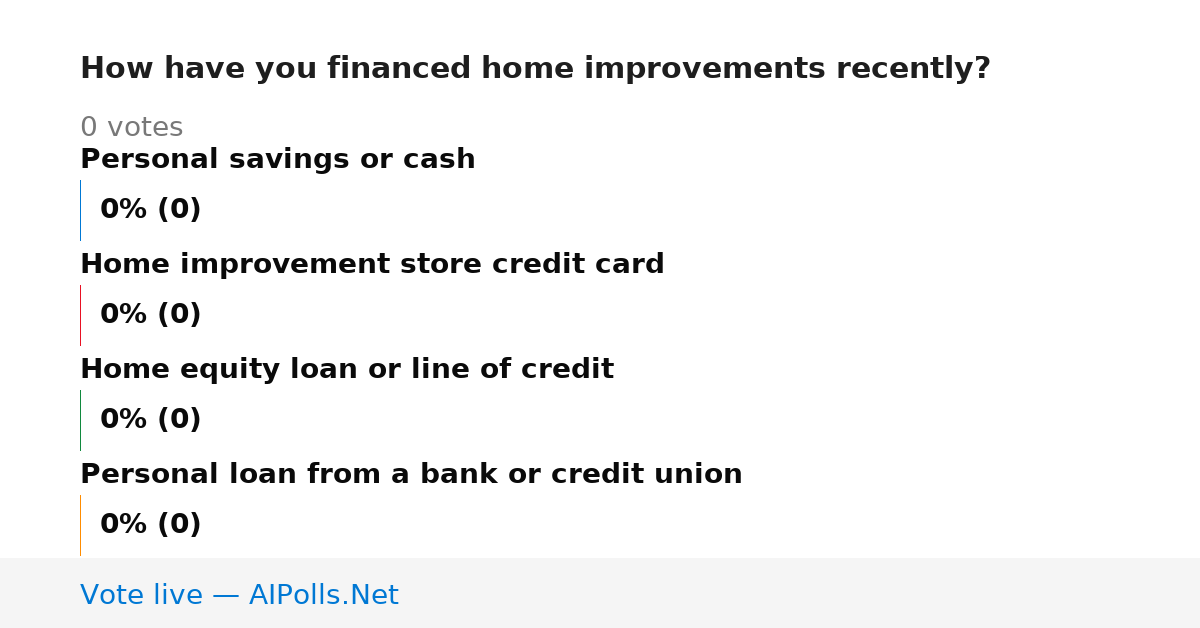 How have you financed home improvements recently?

0 votes

Personal savings or cash

0% (0)

Home improvement store credit card

0% (0)

Home equity loan or line of credit

0% (0)

Personal loan from a bank or credit union

0% (0)

Vote live — AIPolls.Net